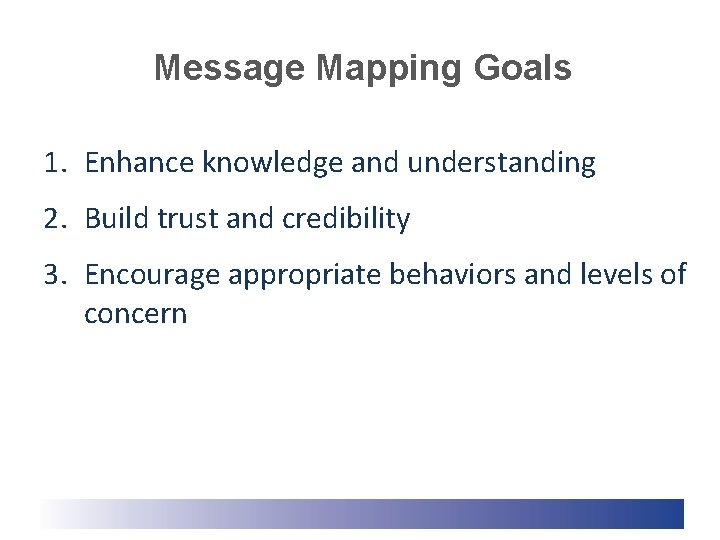 Message Mapping Goals

1. Enhance knowledge and understanding
2. Build trust and credibility
3. Encourage appropriate behaviors and levels of concern